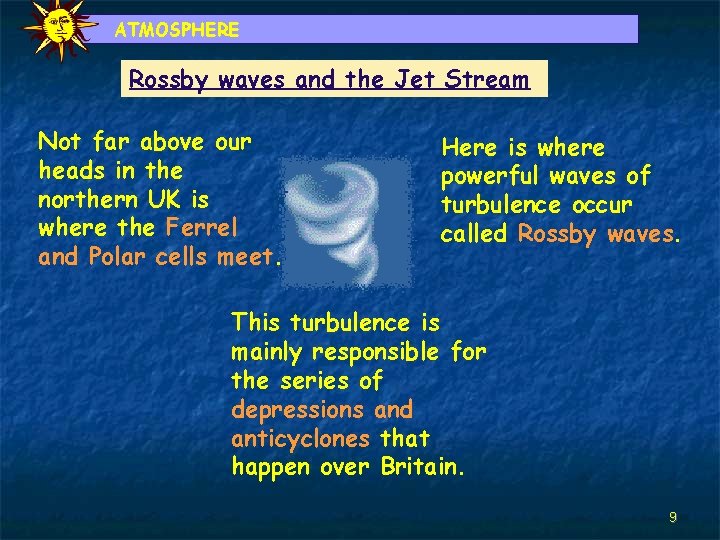 ATMOSPHERE

Rossby waves and the Jet Stream

Not far above our heads in the northern UK is where the Ferrel and Polar cells meet.

Here is where powerful waves of turbulence occur called Rossby waves.

This turbulence is mainly responsible for the series of depressions and anticyclones that happen over Britain.

9